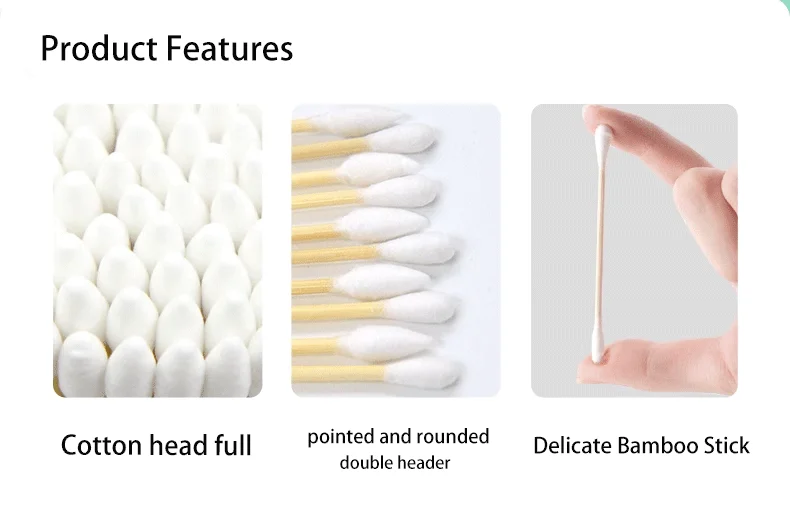 Product Features

Cotton head full

pointed and rounded double header

Delicate Bamboo Stick